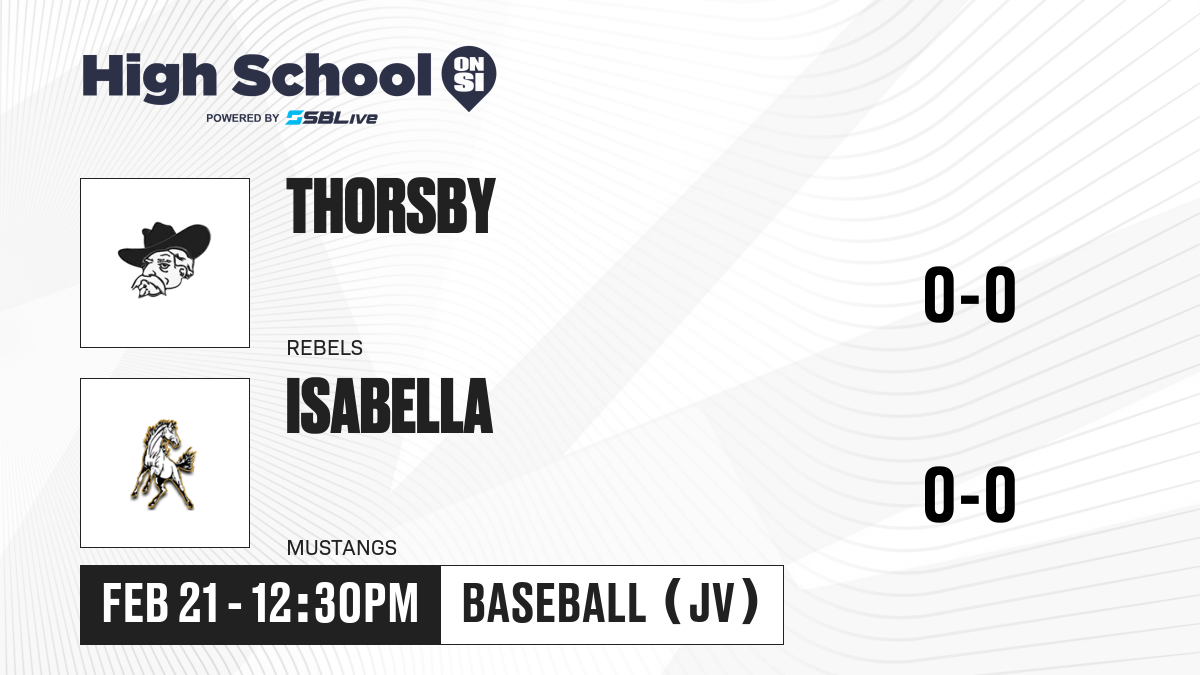 High School ON SI
POWERED BY SBLive

THORSBY
REBELS
0-0

ISABELLA
MUSTANGS
0-0

FEB 21 - 12:30PM
BASEBALL (JV)